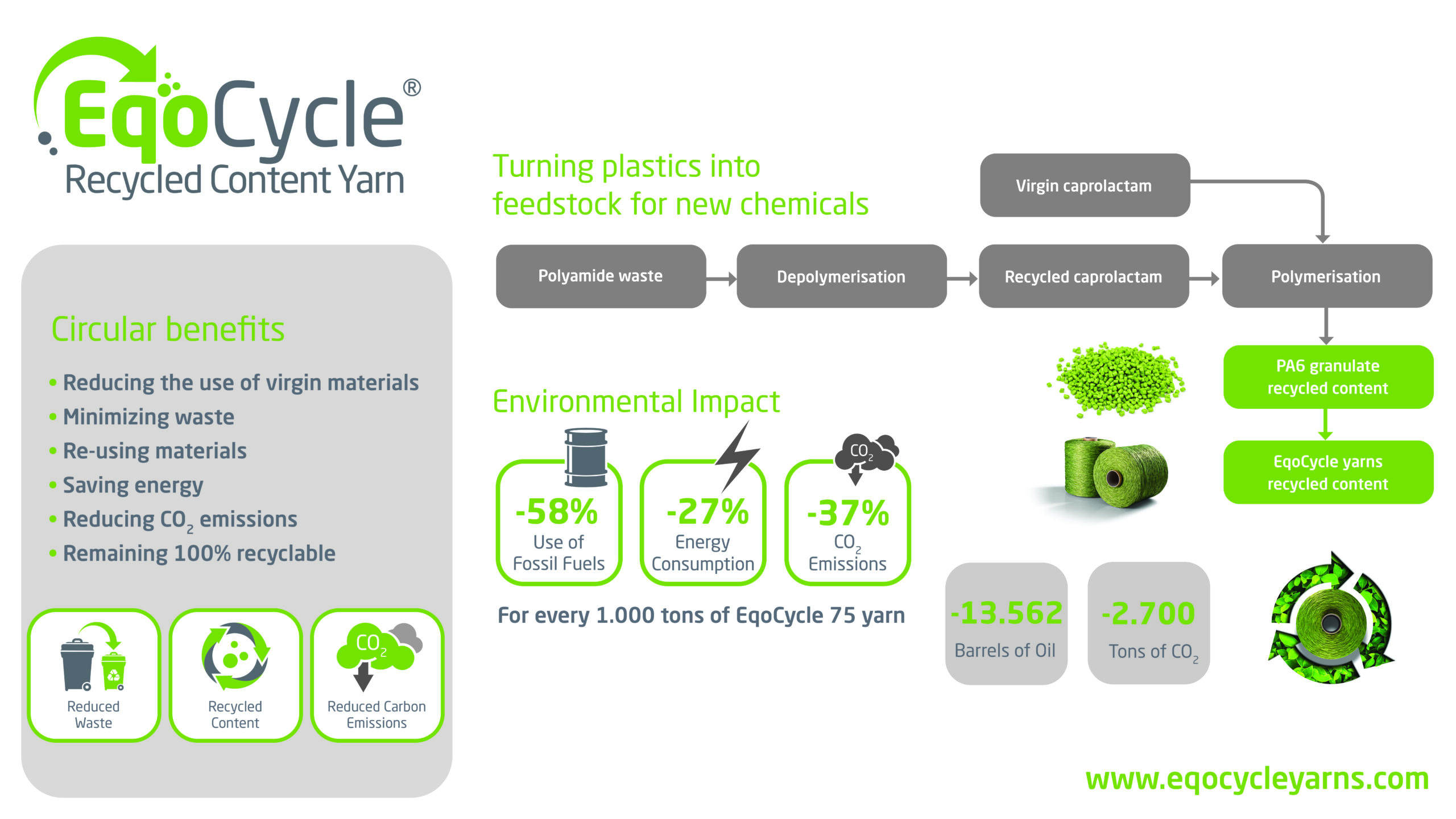 EqoCycle®
Recycled Content Yarn

Circular benefits

• Reducing the use of virgin materials
• Minimizing waste
• Re-using materials
• Saving energy
• Reducing $CO_2$ emissions
• Remaining 100% recyclable

Reduced Waste

Recycled Content

$CO_2$
Reduced Carbon Emissions

Turning plastics into feedstock for new chemicals

Virgin caprolactam

Polyamide waste

Depolymerisation

Recycled caprolactam

Polymerisation

PA6 granulate recycled content

EqoCycle yarns recycled content

Environmental Impact

-58%
Use of Fossil Fuels

-27%
Energy Consumption

$CO_2$
-37%
$CO_2$ Emissions

For every 1.000 tons of EqoCycle 75 yarn

-13.562
Barrels of Oil

-2.700
Tons of $CO_2$

www.eqocycleyarns.com